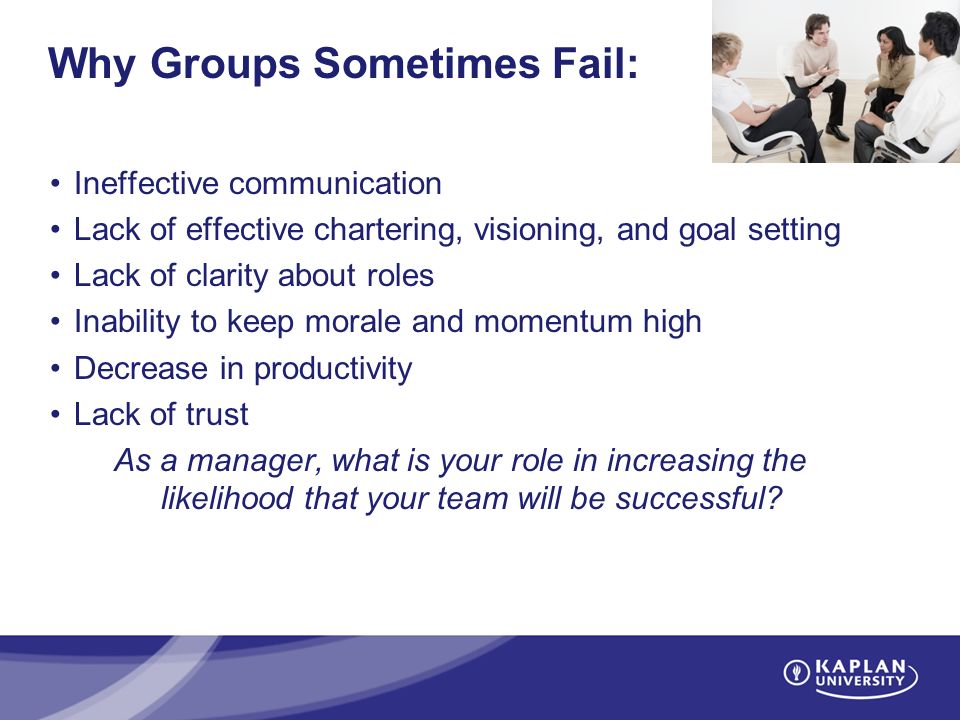 Why Groups Sometimes Fail:

• Ineffective communication
• Lack of effective chartering, visioning, and goal setting
• Lack of clarity about roles
• Inability to keep morale and momentum high
• Decrease in productivity
• Lack of trust

As a manager, what is your role in increasing the likelihood that your team will be successful?

KAPLAN UNIVERSITY